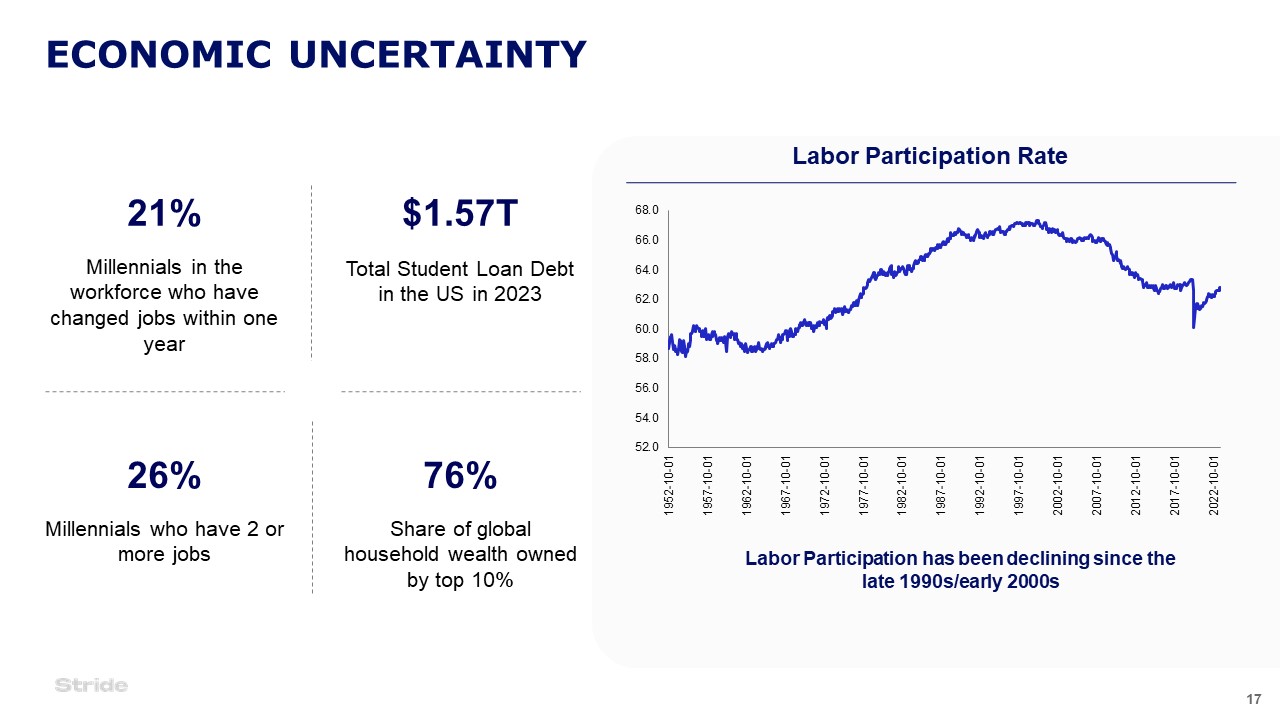 ECONOMIC UNCERTAINTY

21%

Millennials in the workforce who have changed jobs within one year

$1.57T

Total Student Loan Debt in the US in 2023

26%

Millennials who have 2 or more jobs

76%

Share of global household wealth owned by top 10%

Labor Participation Rate

68.0
66.0
64.0
62.0
60.0
58.0
56.0
54.0
52.0

1952-10-01
1957-10-01
1962-10-01
1967-10-01
1972-10-01
1977-10-01
1982-10-01
1987-10-01
1992-10-01
1997-10-01
2002-10-01
2007-10-01
2012-10-01
2017-10-01
2022-10-01

Labor Participation has been declining since the late 1990s/early 2000s

Stride

17